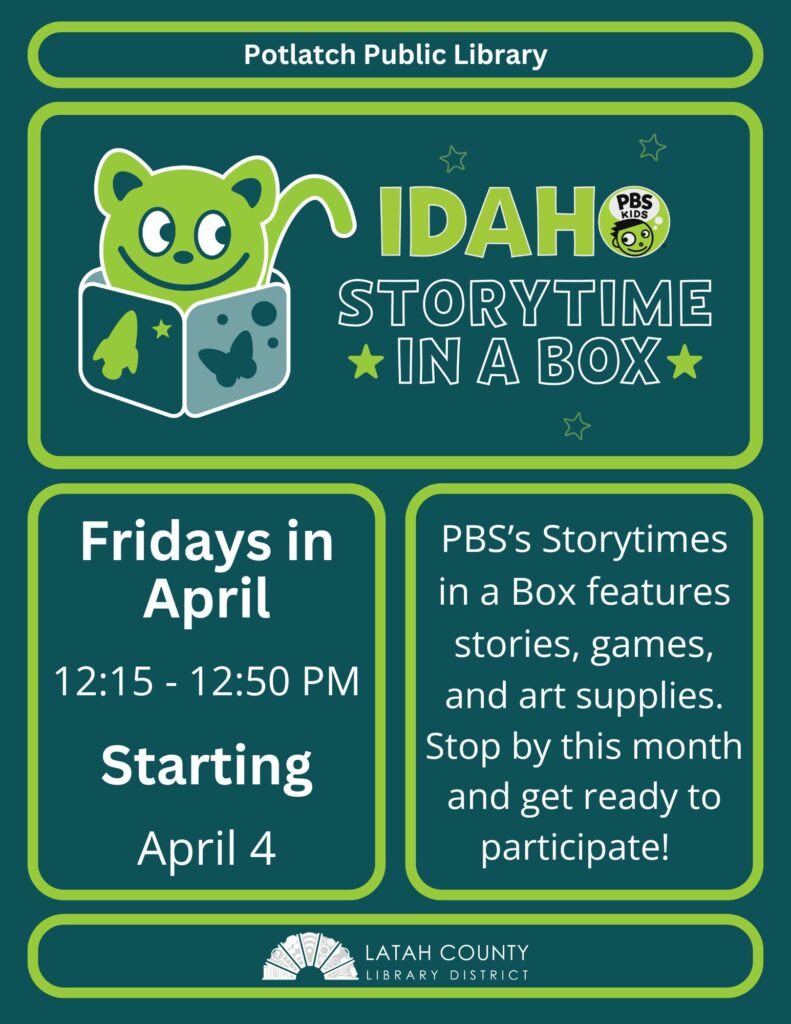 Potlatch Public Library

IDAHO PBS KIDS
STORYTIME
IN A BOX

Fridays in April

12:15 - 12:50 PM

Starting

April 4

PBS's Storytimes in a Box features stories, games, and art supplies. Stop by this month and get ready to participate!

LATAH COUNTY
LIBRARY DISTRICT